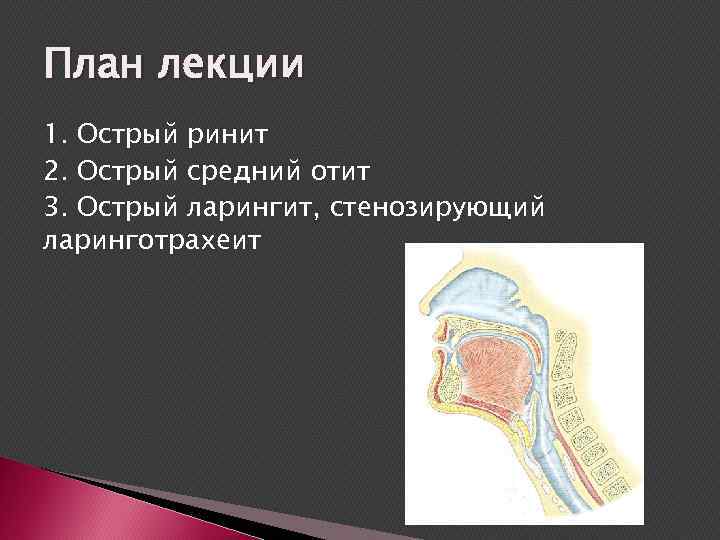 План лекции

1. Острый ринит

2. Острый средний отит

3. Острый ларингит, стенозирующий ларинготрахеит